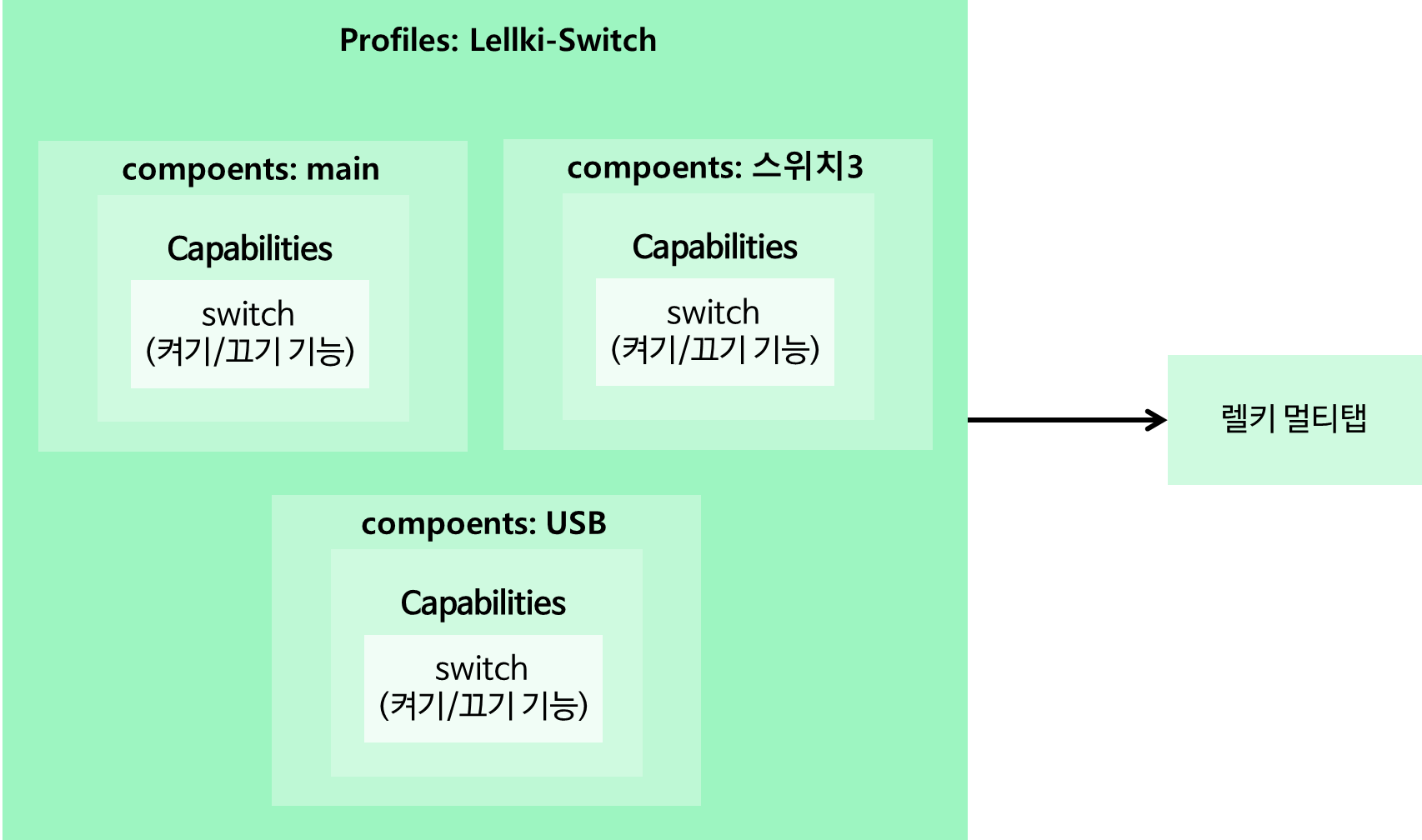 Profiles: Lellki-Switch

compoents: main

Capabilities

switch
(켜기/끄기 기능)

compoents: 스위치3

Capabilities

switch
(켜기/끄기 기능)

compoents: USB

Capabilities

switch
(켜기/끄기 기능)

렐키 멀티탭